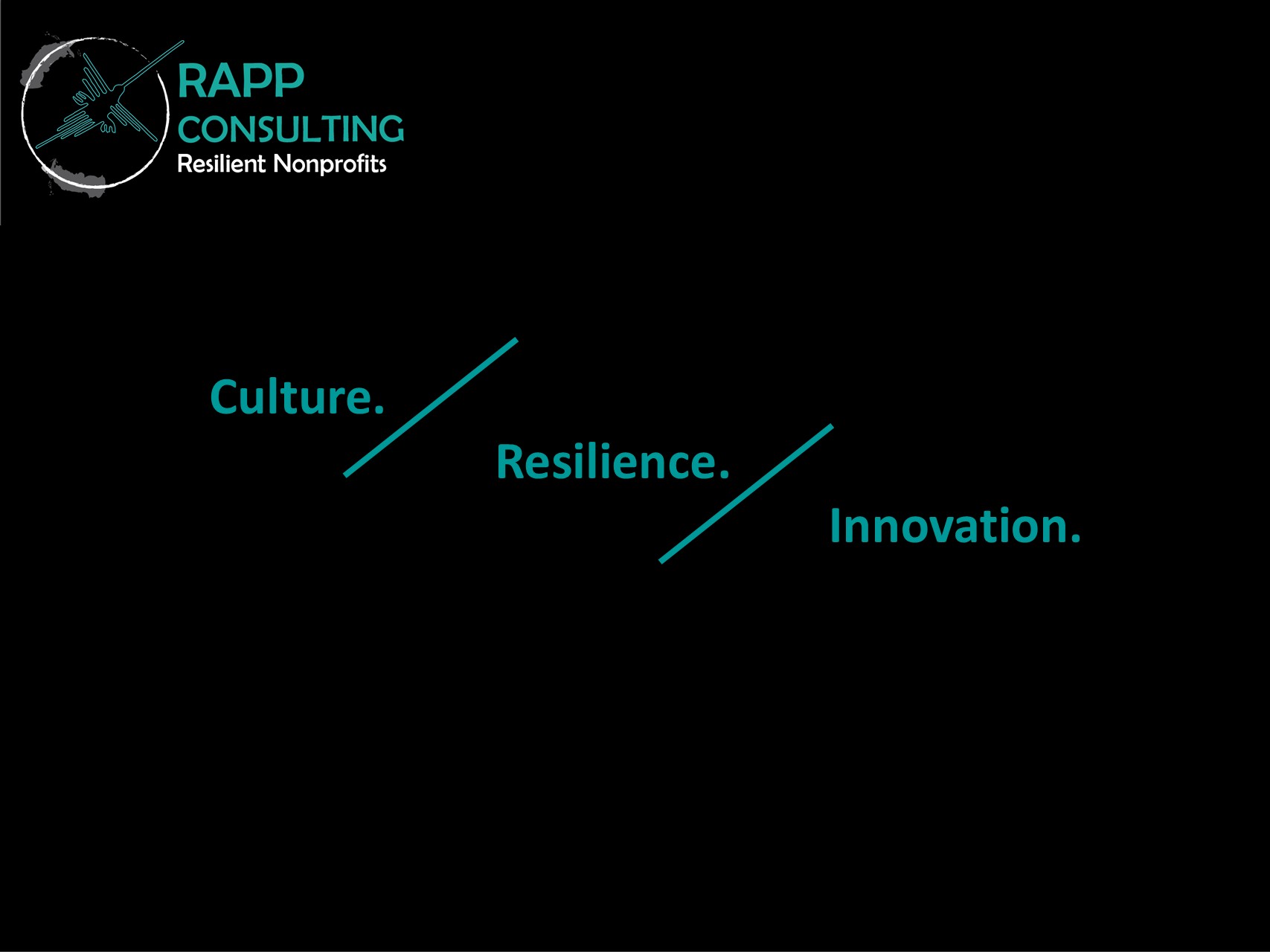 RAPP
CONSULTING
Resilient Nonprofits

Culture.

Resilience.

Innovation.